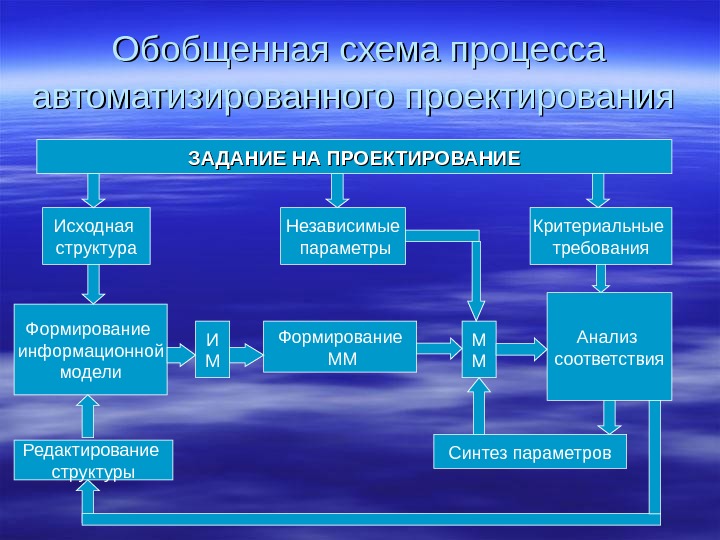 Обобщенная схема процесса автоматизированного проектирования

ЗАДАНИЕ НА ПРОЕКТИРОВАНИЕ

Исходная структура

Независимые параметры

Критериальные требования

Формирование информационной модели

И
М

Формирование ММ

М
М

Анализ соответствия

Редактирование структуры

Синтез параметров